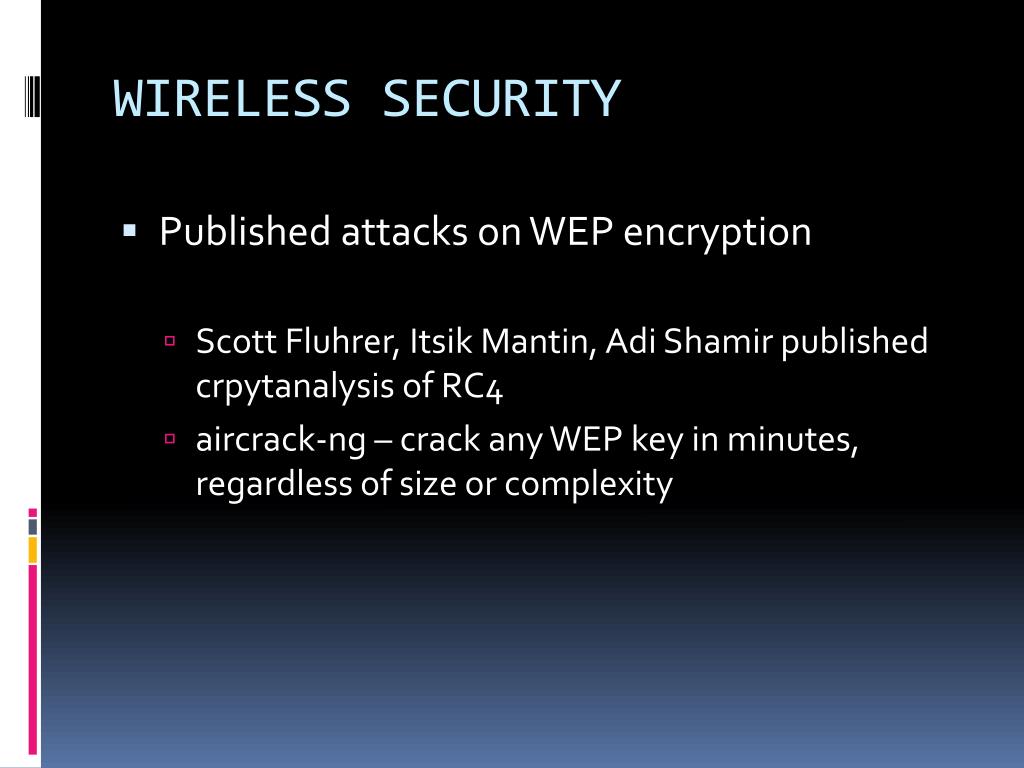 WIRELESS SECURITY

▪ Published attacks on WEP encryption

▫ Scott Fluhrer, Itsik Mantin, Adi Shamir published crpytanalysis of RC4
▫ aircrack-ng – crack any WEP key in minutes, regardless of size or complexity